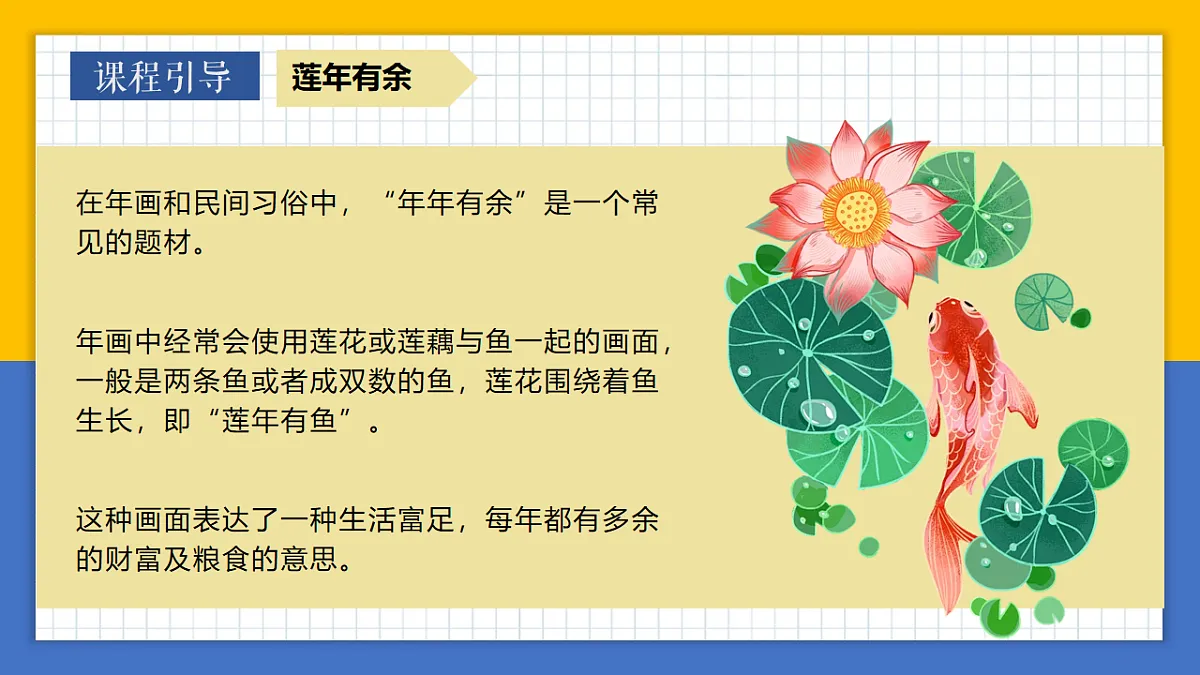 课程引导

莲年有余

在年画和民间习俗中，“年年有余”是一个常见的题材。

年画中经常会使用莲花或莲藕与鱼一起的画面，一般是两条鱼或者成双数的鱼，莲花围绕着鱼生长，即“莲年有鱼”。

这种画面表达了一种生活富足，每年都有多余的财富及粮食的意思。